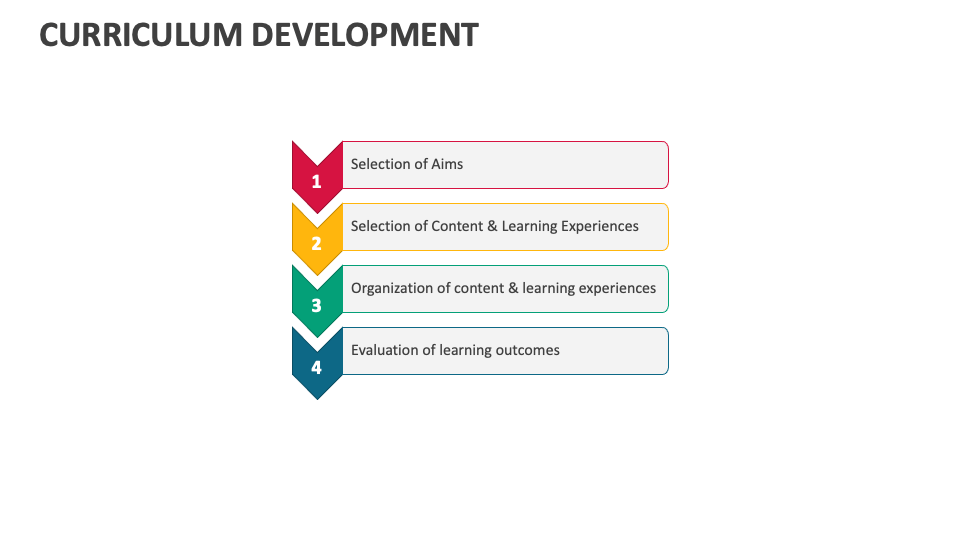 CURRICULUM DEVELOPMENT

1
Selection of Aims

2
Selection of Content & Learning Experiences

3
Organization of content & learning experiences

4
Evaluation of learning outcomes